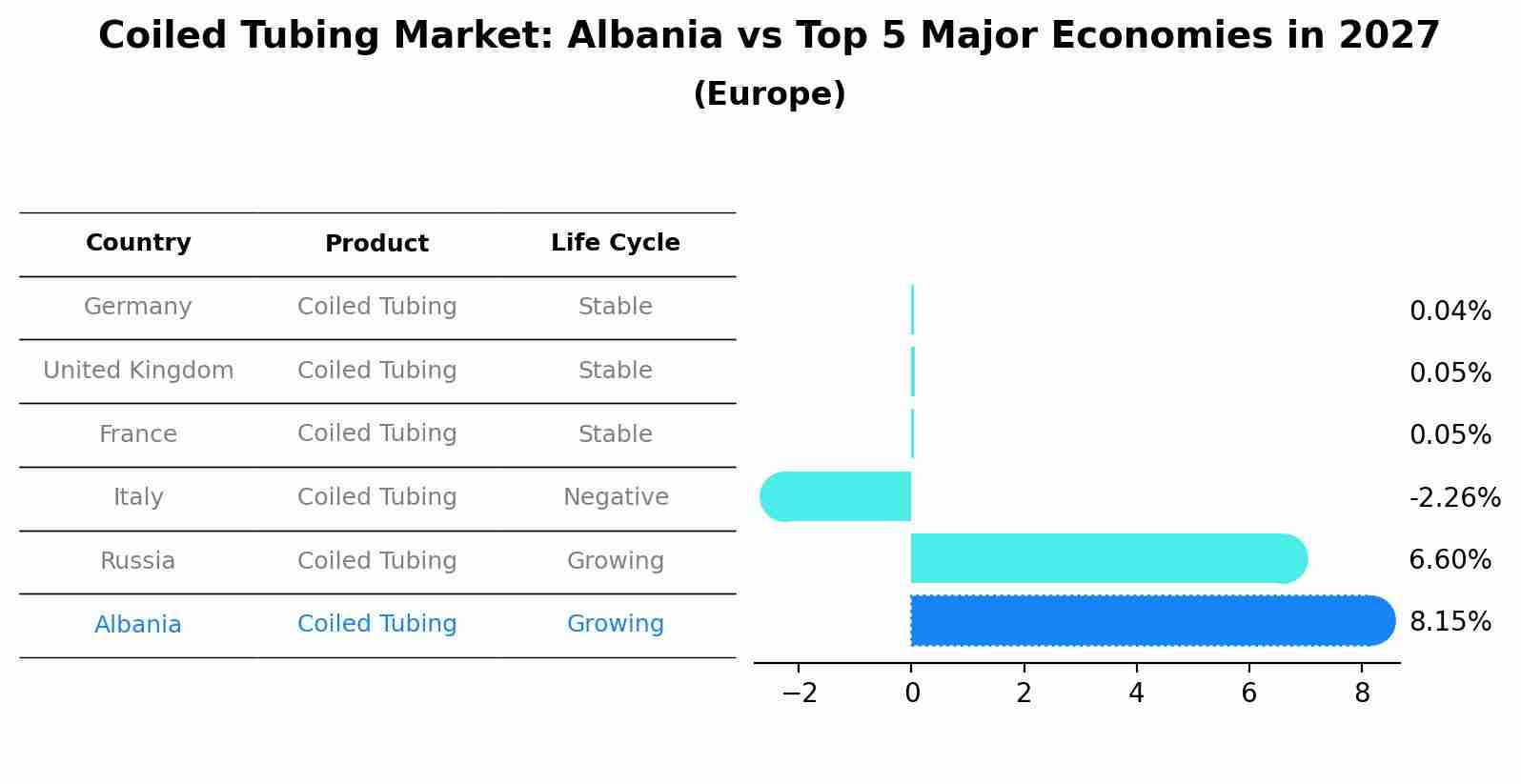 Coiled Tubing Market: Albania vs Top 5 Major Economies in 2027
(Europe)

| Country | Product | Life Cycle |
|---|---|---|
| Germany | Coiled Tubing | Stable |
| United Kingdom | Coiled Tubing | Stable |
| France | Coiled Tubing | Stable |
| Italy | Coiled Tubing | Negative |
| Russia | Coiled Tubing | Growing |
| Albania | Coiled Tubing | Growing |

0.04%
0.05%
0.05%
-2.26%
6.60%
8.15%

−2 0 2 4 6 8